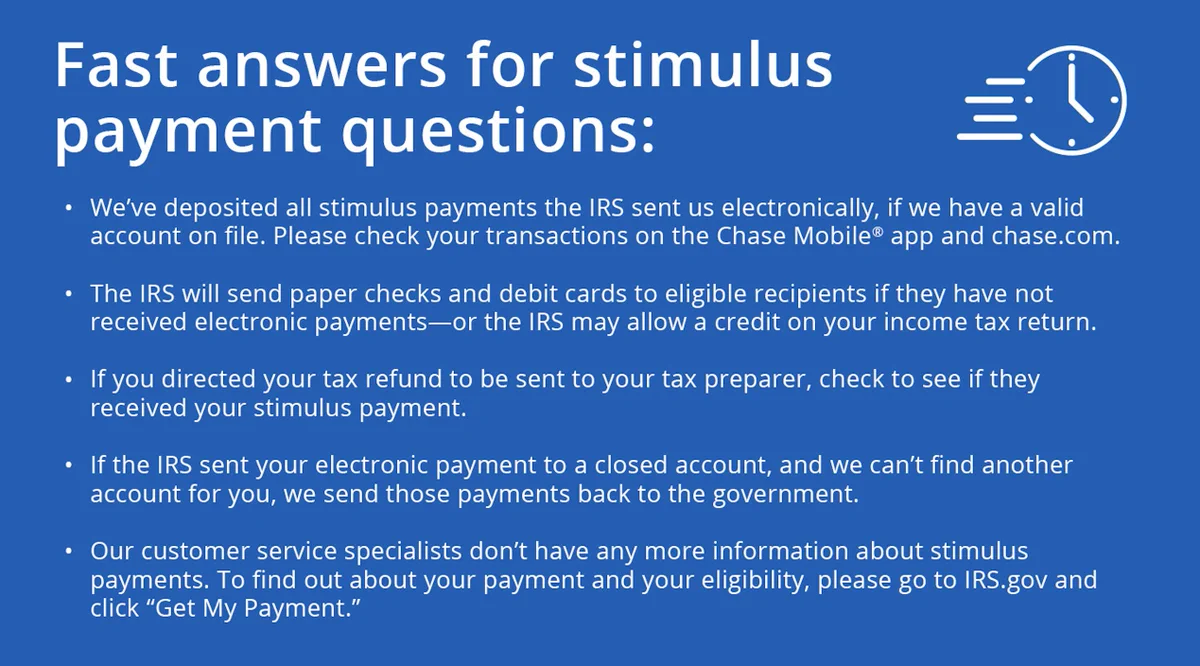 Fast answers for stimulus payment questions:

• We've deposited all stimulus payments the IRS sent us electronically, if we have a valid account on file. Please check your transactions on the Chase Mobile® app and chase.com.

• The IRS will send paper checks and debit cards to eligible recipients if they have not received electronic payments—or the IRS may allow a credit on your income tax return.

• If you directed your tax refund to be sent to your tax preparer, check to see if they received your stimulus payment.

• If the IRS sent your electronic payment to a closed account, and we can't find another account for you, we send those payments back to the government.

• Our customer service specialists don't have any more information about stimulus payments. To find out about your payment and your eligibility, please go to IRS.gov and click "Get My Payment."